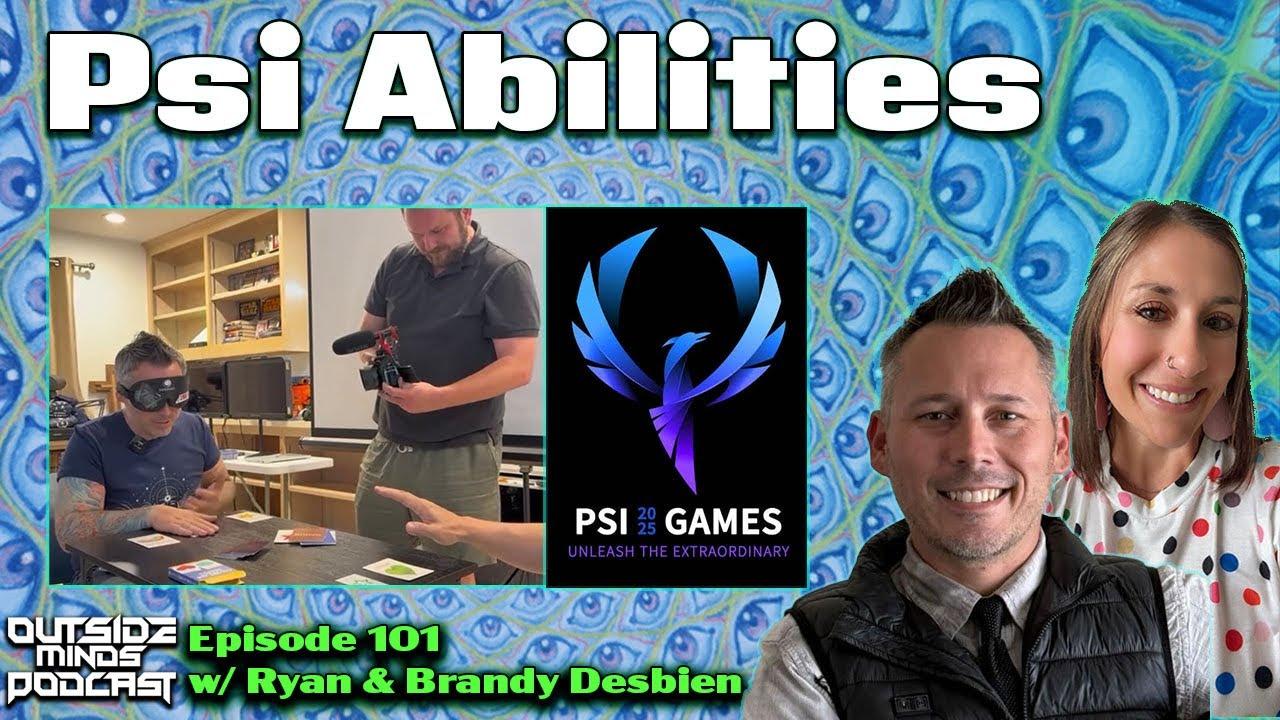 Psi Abilities

PSI 20 25 GAMES
UNLEASH THE EXTRAORDINARY

OUTSIDE MINDS PODCAST

Episode 101
w/ Ryan & Brandy Desbien